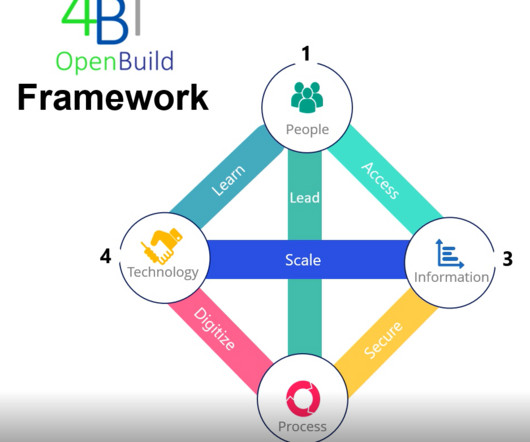 4B

OpenBuild

Framework

1

People

Learn

Lead

Access

4

Technology

Scale

Information

3

Digitize

Secure

Process